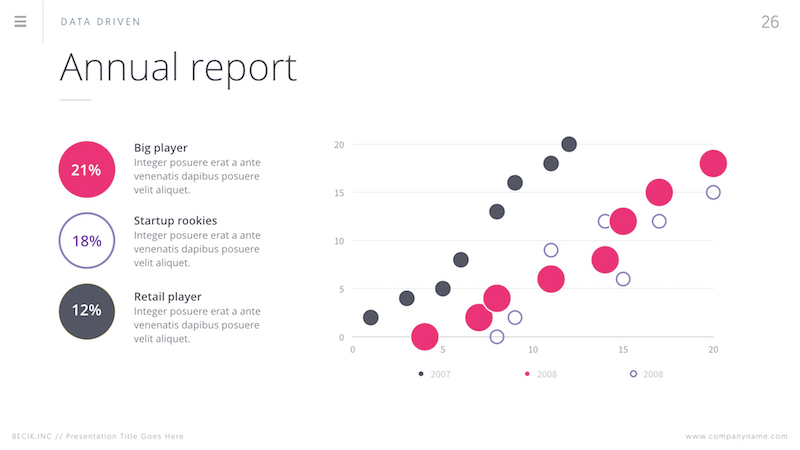 DATA DRIVEN

26

Annual report

21%

Big player

Integer posuere erat a ante venenatis dapibus posuere velit aliquet.

18%

Startup rookies

Integer posuere erat a ante venenatis dapibus posuere velit aliquet.

12%

Retail player

Integer posuere erat a ante venenatis dapibus posuere velit aliquet.

20
15
10
5
0
0 5 10 15 20

2007 2008 2008

BECIK,INC // Presentation Title Goes Here

www.companyname.com